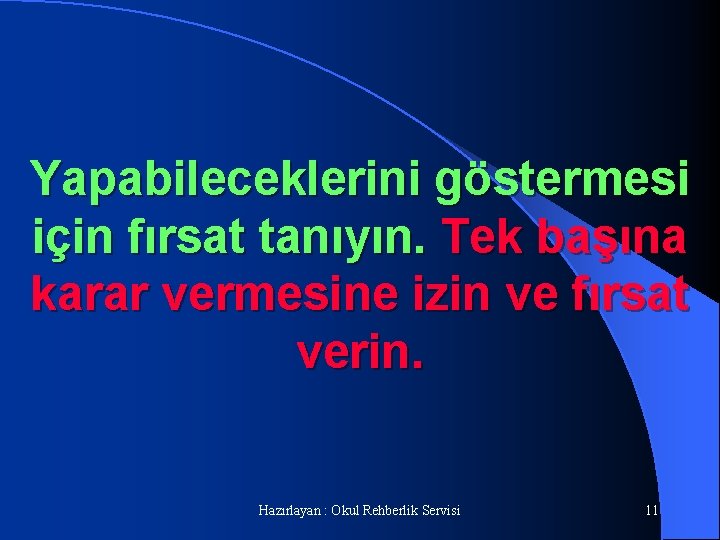 Yapabileceklerini göstermesi için fırsat tanıyın. Tek başına karar vermesine izin ve fırsat verin.

Hazırlayan : Okul Rehberlik Servisi

11